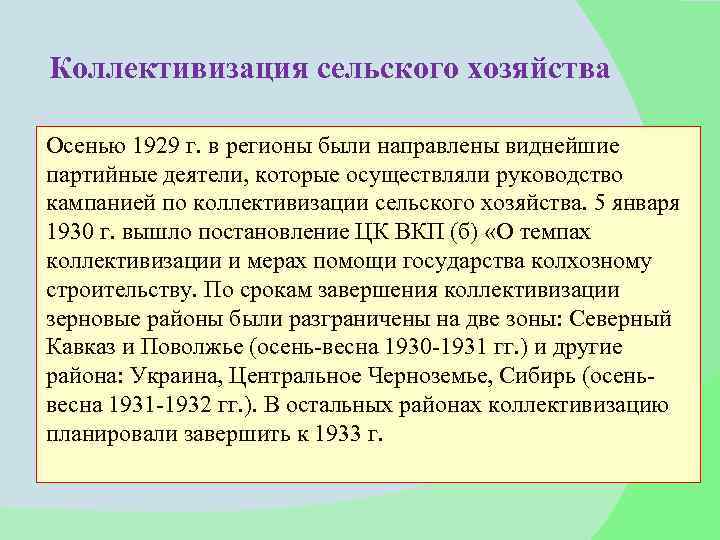 Коллективизация сельского хозяйства

Осенью 1929 г. в регионы были направлены виднейшие партийные деятели, которые осуществляли руководство кампанией по коллективизации сельского хозяйства. 5 января 1930 г. вышло постановление ЦК ВКП (б) «О темпах коллективизации и мерах помощи государства колхозному строительству. По срокам завершения коллективизации зерновые районы были разграничены на две зоны: Северный Кавказ и Поволжье (осень-весна 1930-1931 гг.) и другие района: Украина, Центральное Черноземье, Сибирь (осень-весна 1931-1932 гг.). В остальных районах коллективизацию планировали завершить к 1933 г.